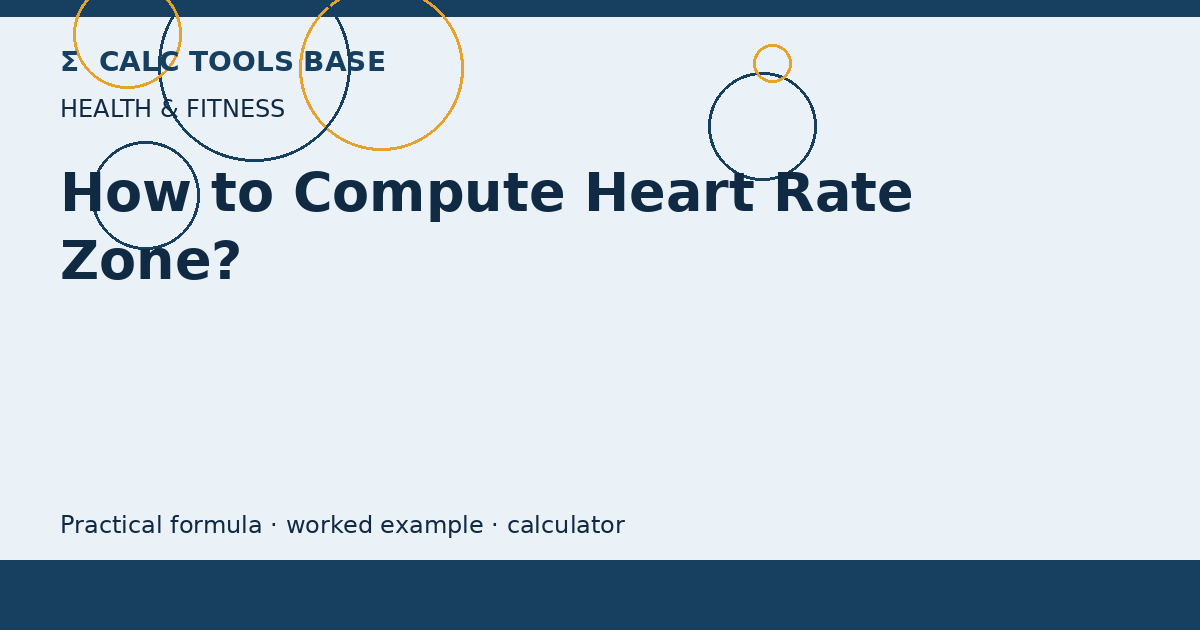 Σ CALC TOOLS BASE

HEALTH & FITNESS

How to Compute Heart Rate Zone?

Practical formula · worked example · calculator